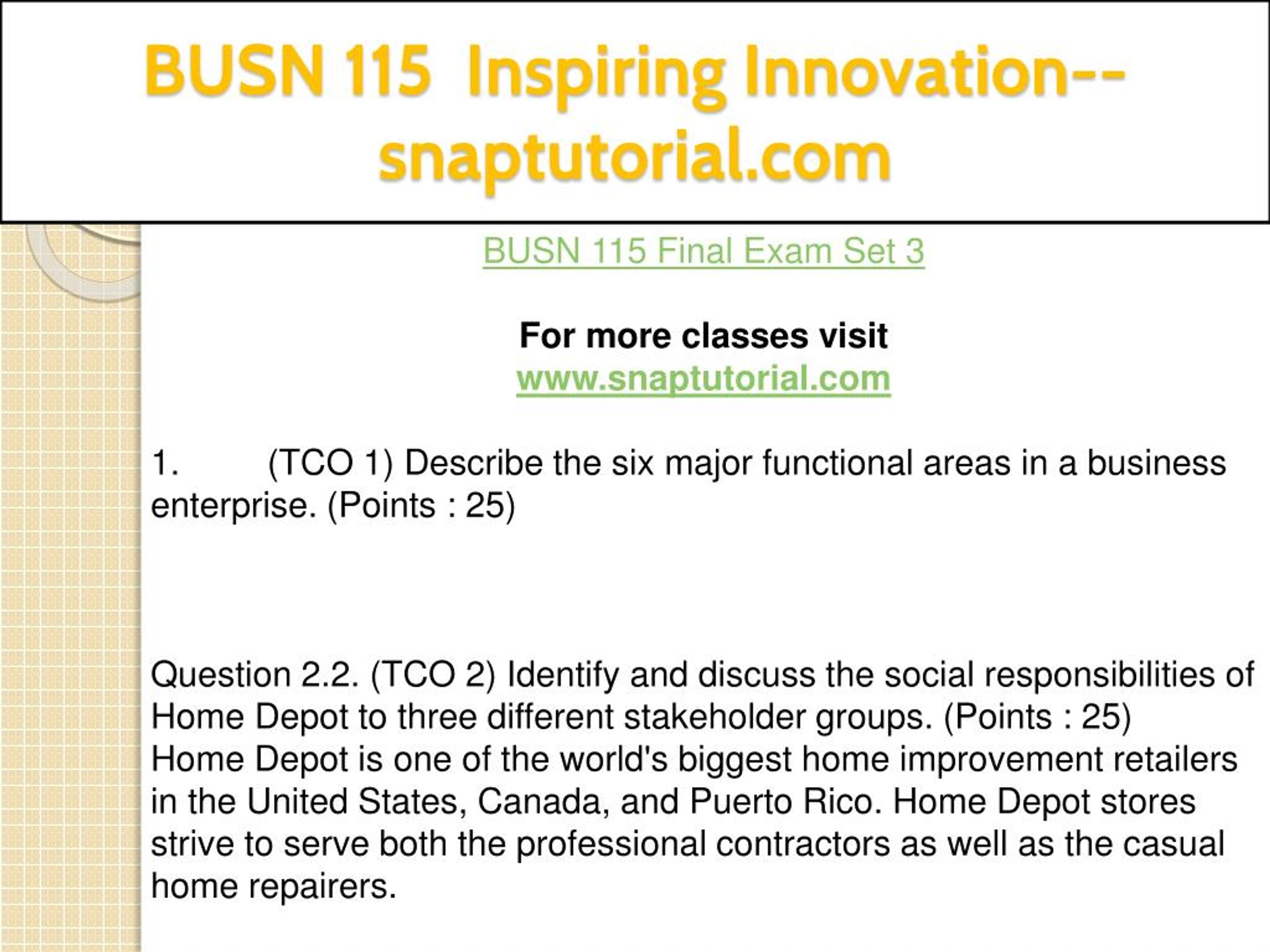 BUSN 115 Inspiring Innovation--snaptutorial.com

BUSN 115 Final Exam Set 3

For more classes visit
www.snaptutorial.com

1. (TCO 1) Describe the six major functional areas in a business enterprise. (Points : 25)

Question 2.2. (TCO 2) Identify and discuss the social responsibilities of Home Depot to three different stakeholder groups. (Points : 25)
Home Depot is one of the world's biggest home improvement retailers in the United States, Canada, and Puerto Rico. Home Depot stores strive to serve both the professional contractors as well as the casual home repairers.